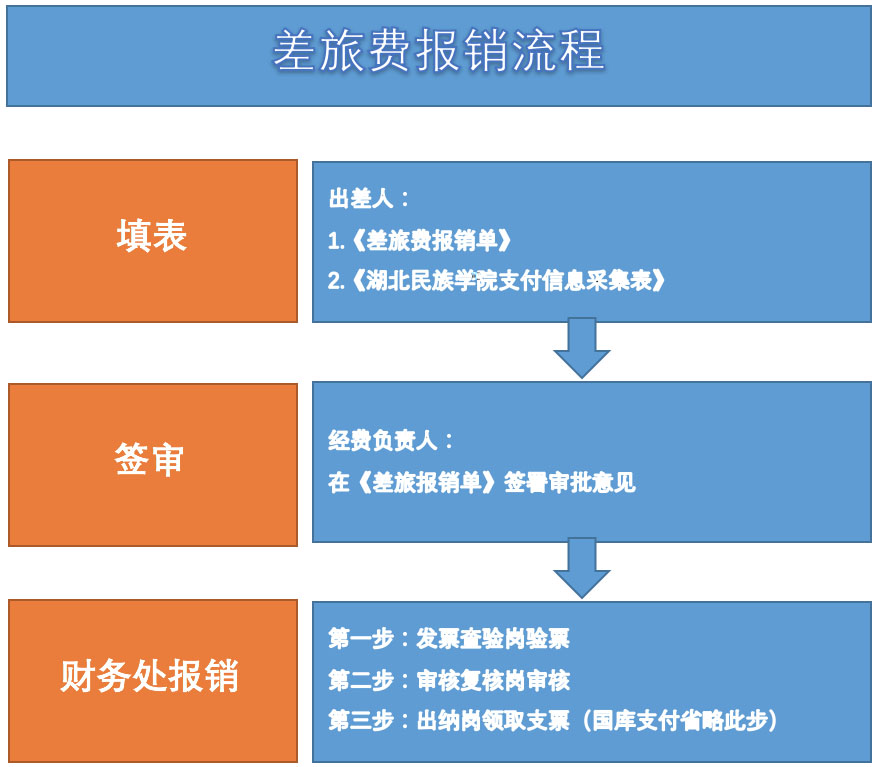 差旅费报销流程

填表

出差人：
1.《差旅费报销单》
2.《湖北民族学院支付信息采集表》

签审

经费负责人：
在《差旅报销单》签署审批意见

财务处报销

第一步：发票查验岗验票
第二步：审核复核岗审核
第三步：出纳岗领取支票（国库支付省略此步）